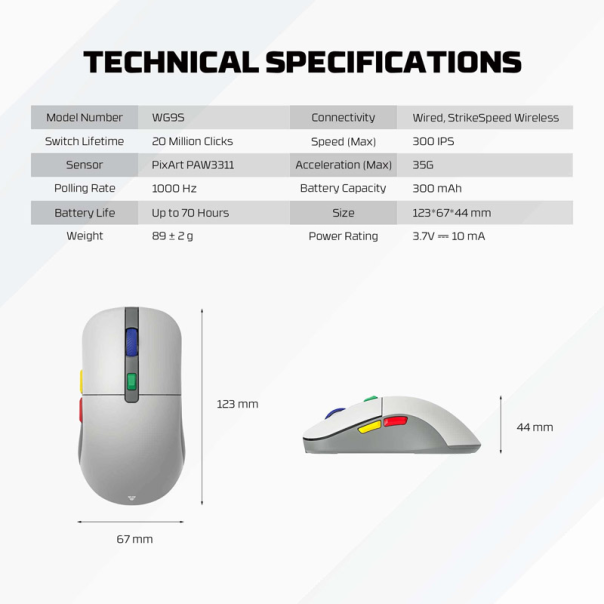 TECHNICAL SPECIFICATIONS

| Model Number | WG9S | Connectivity | Wired, StrikeSpeed Wireless |
|---|---|---|---|
| Switch Lifetime | 20 Million Clicks | Speed (Max) | 300 IPS |
| Sensor | PixArt PAW3311 | Acceleration (Max) | 35G |
| Polling Rate | 1000 Hz | Battery Capacity | 300 mAh |
| Battery Life | Up to 70 Hours | Size | 123*67*44 mm |
| Weight | 89 ± 2 g | Power Rating | 3.7V ⎓ 10 mA |

123 mm

67 mm

44 mm